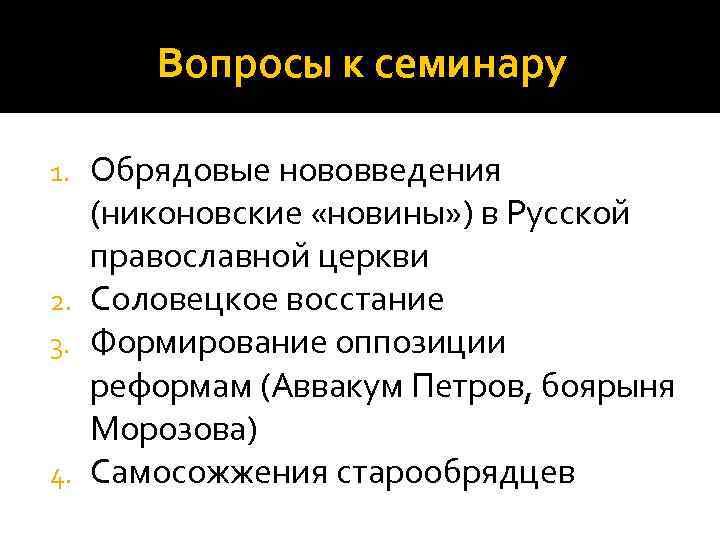 Вопросы к семинару

1. Обрядовые нововведения (никоновские «новины») в Русской православной церкви
2. Соловецкое восстание
3. Формирование оппозиции реформам (Аввакум Петров, боярыня Морозова)
4. Самосожжения старообрядцев